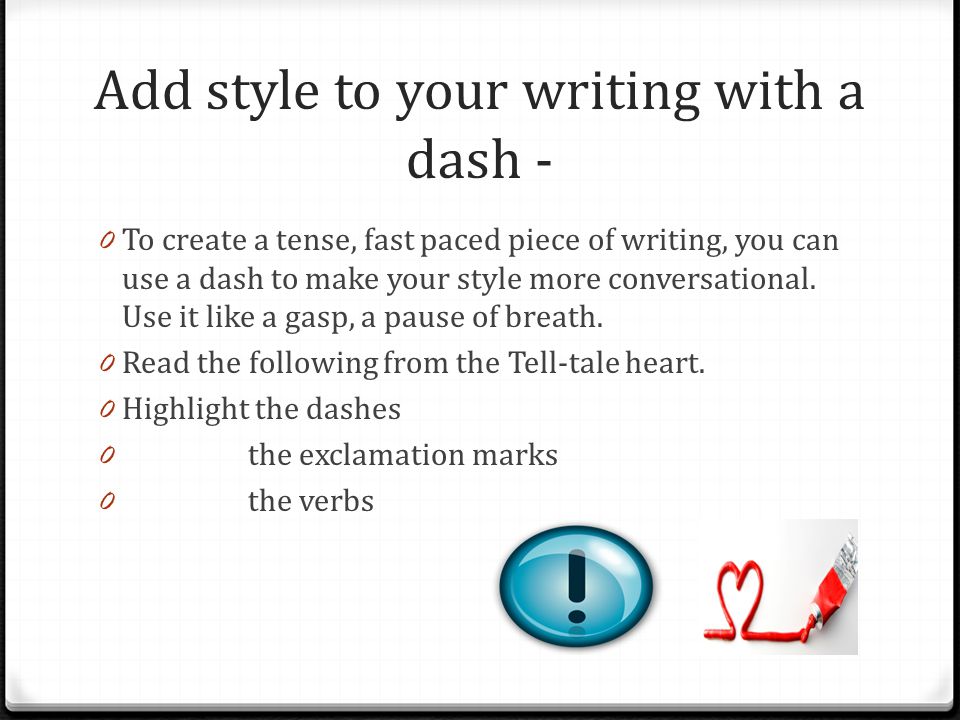 Add style to your writing with a dash -

0 To create a tense, fast paced piece of writing, you can use a dash to make your style more conversational. Use it like a gasp, a pause of breath.
0 Read the following from the Tell-tale heart.
0 Highlight the dashes
0 the exclamation marks
0 the verbs